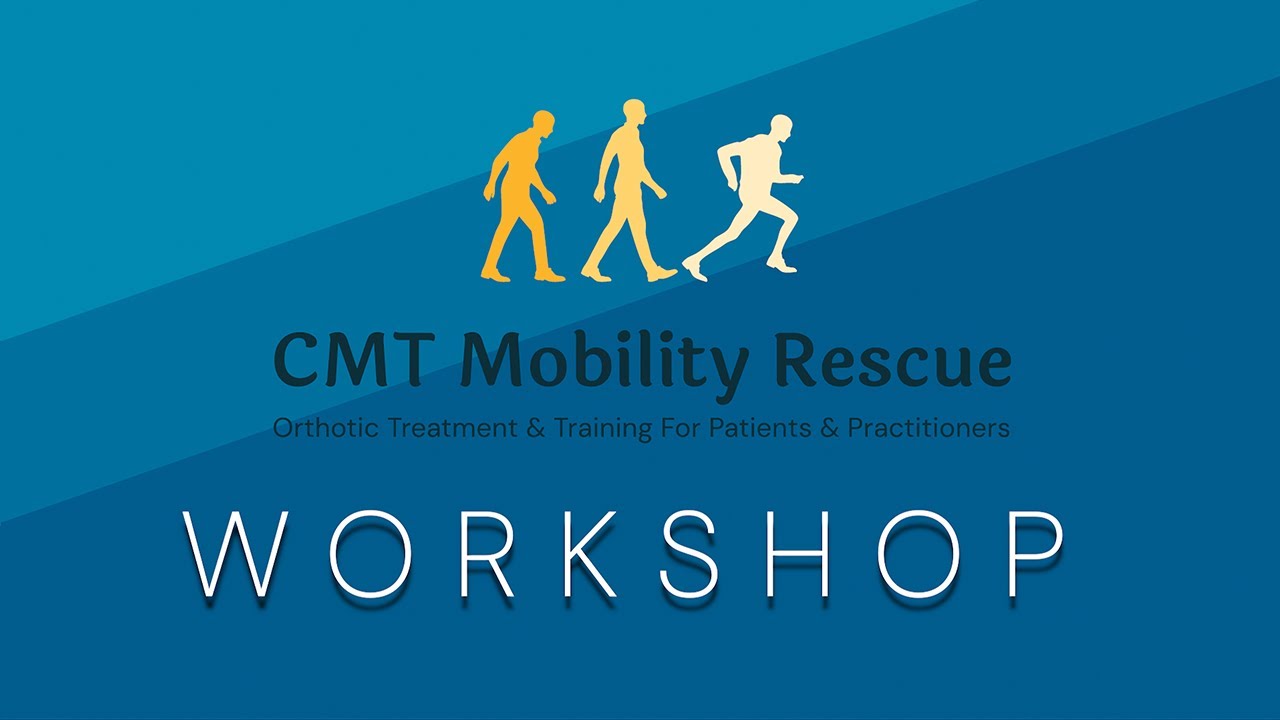 CMT Mobility Rescue
Orthotic Treatment & Training For Patients & Practitioners

WORKSHOP